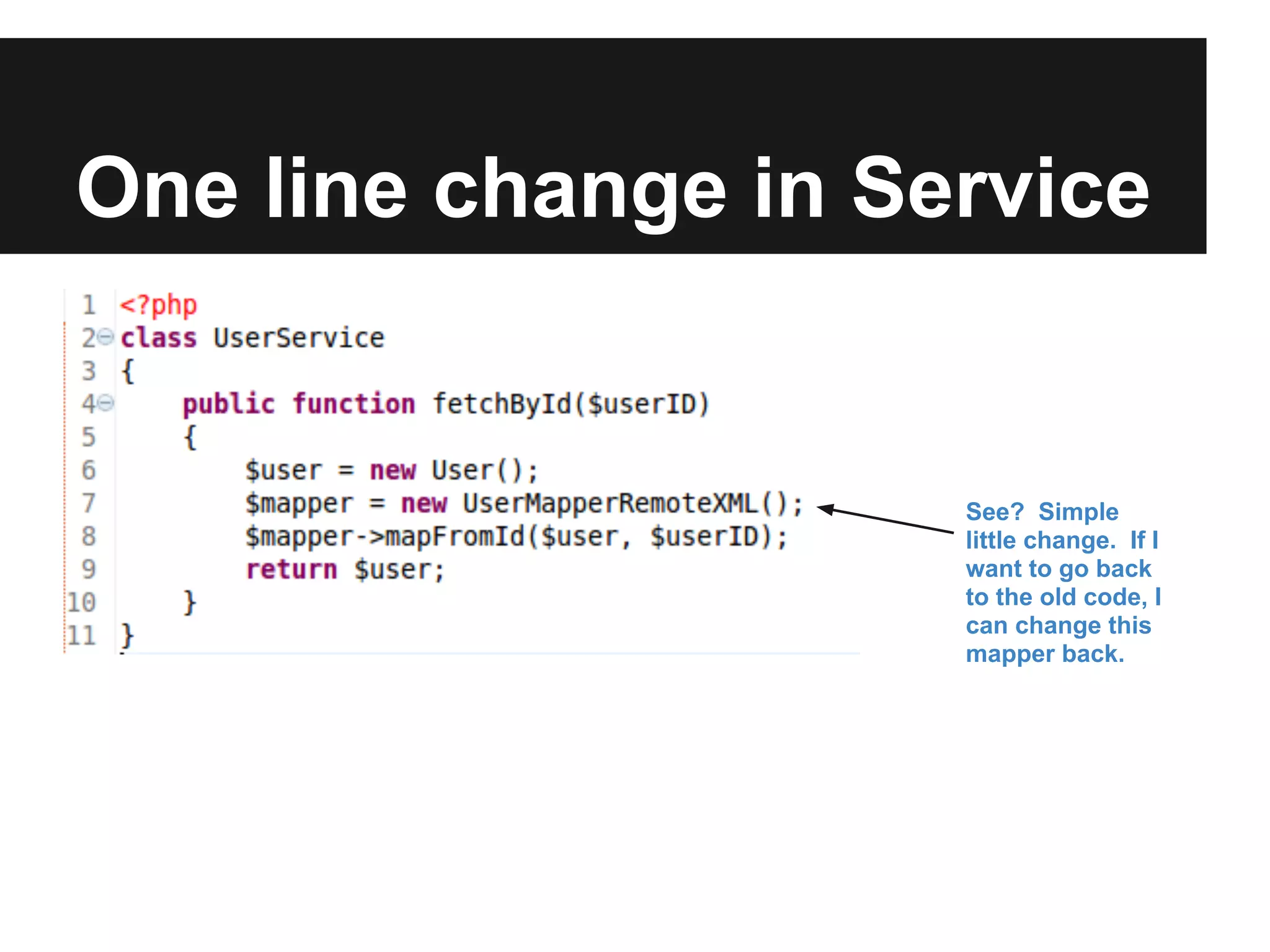 One line change in Service

1 <?php
2 class UserService
3 {
4     public function fetchById($userID)
5     {
6         $user = new User();
7         $mapper = new UserMapperRemoteXML();
8         $mapper->mapFromId($user, $userID);
9         return $user;
10     }
11 }

See? Simple little change. If I want to go back to the old code, I can change this mapper back.